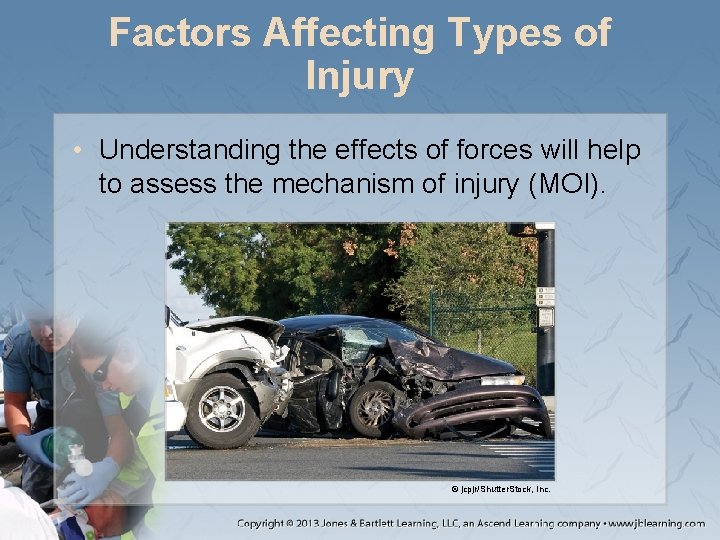 Factors Affecting Types of Injury

• Understanding the effects of forces will help to assess the mechanism of injury (MOI).

© jcpjr/ShutterStock, Inc.

Copyright © 2013 Jones & Bartlett Learning, LLC, an Ascend Learning company • www.jblearning.com